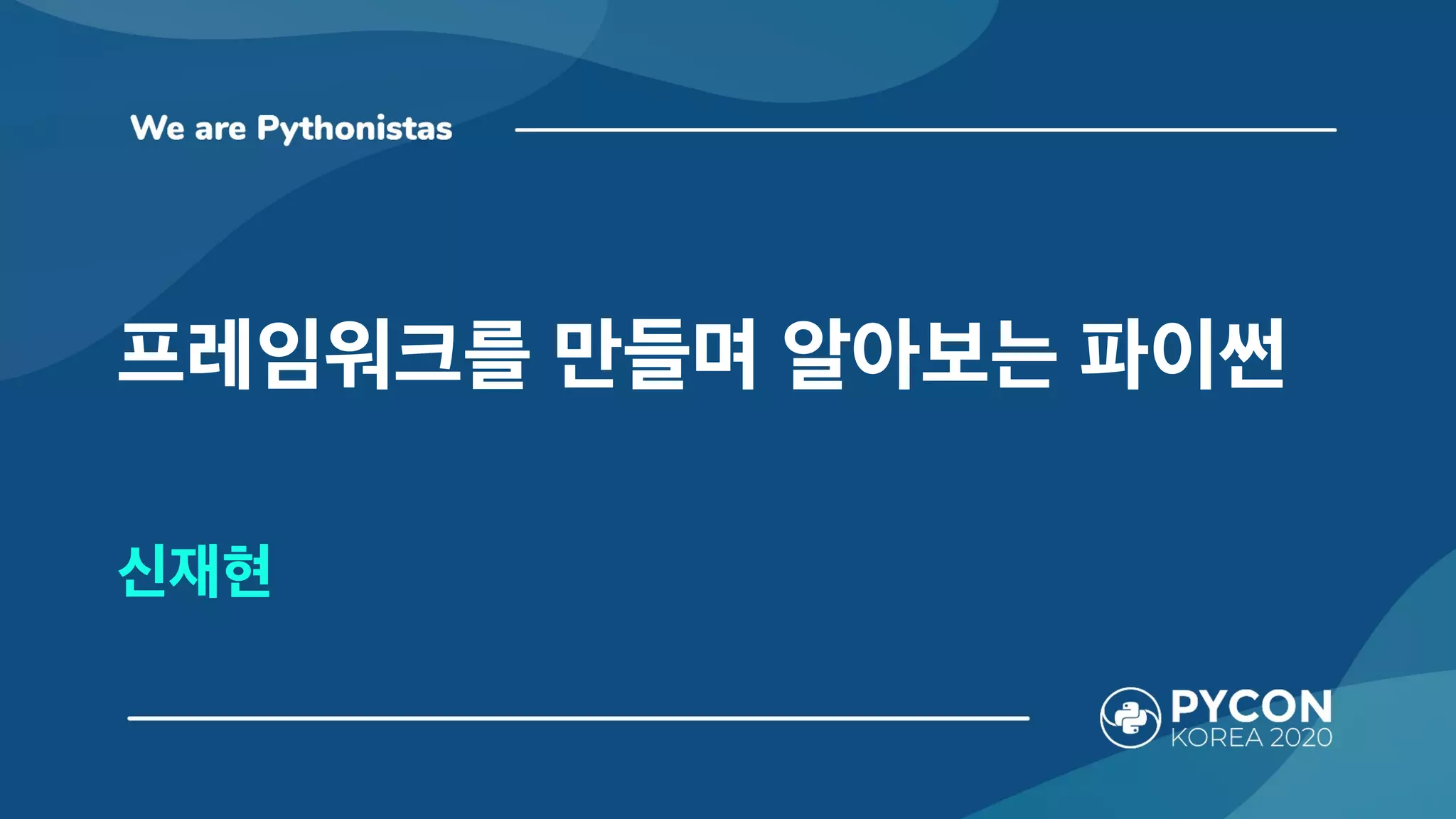 We are Pythonistas

프레임워크를 만들며 알아보는 파이썬

신재현

PYCON
KOREA 2020